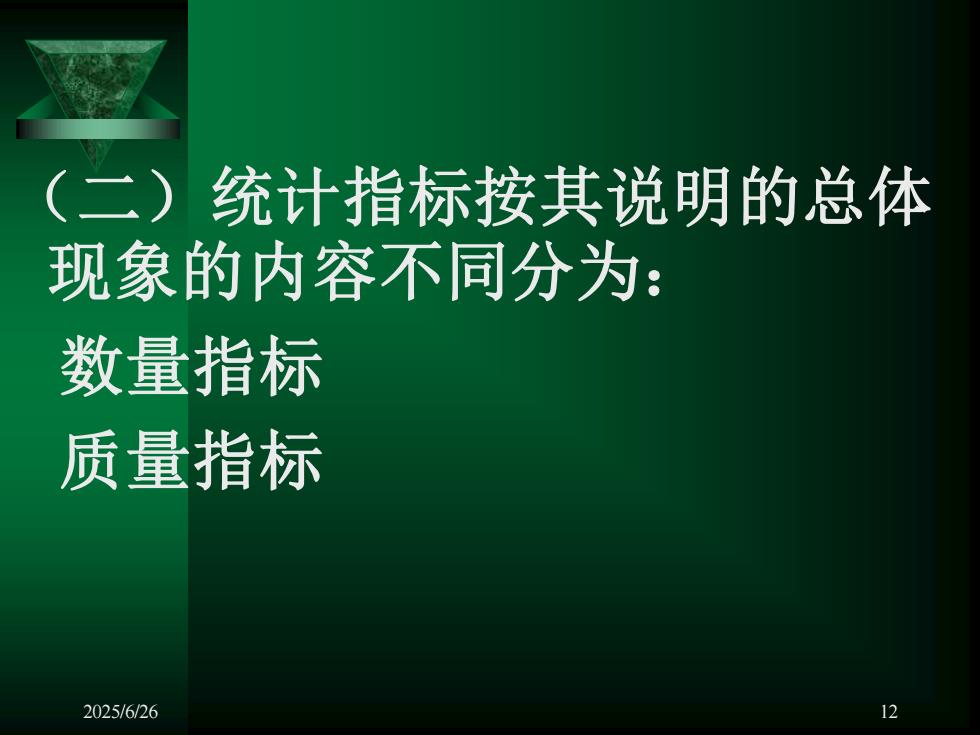 （二）统计指标按其说明的总体现象的内容不同分为：

数量指标

质量指标

2025/6/26

12